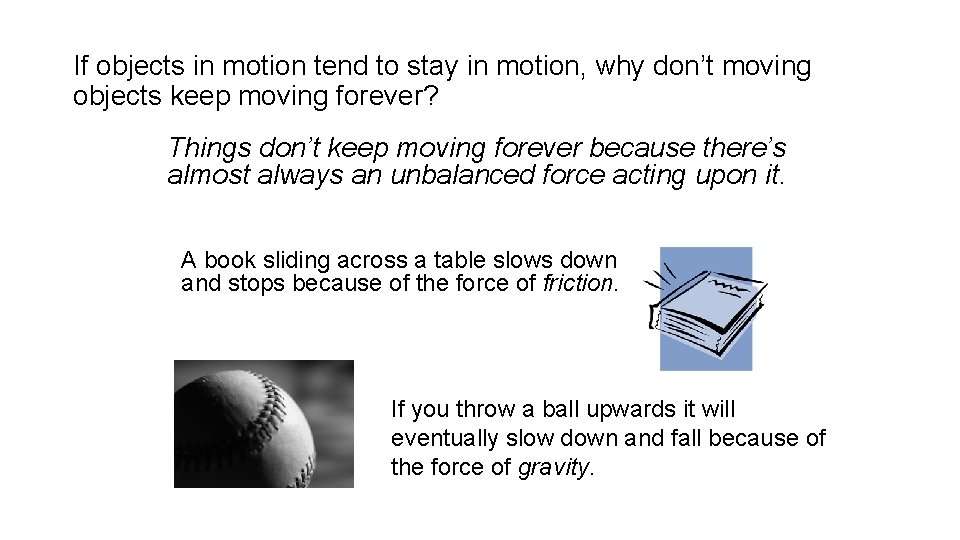 If objects in motion tend to stay in motion, why don't moving objects keep moving forever?

Things don't keep moving forever because there's almost always an unbalanced force acting upon it.

A book sliding across a table slows down and stops because of the force of friction.

If you throw a ball upwards it will eventually slow down and fall because of the force of gravity.